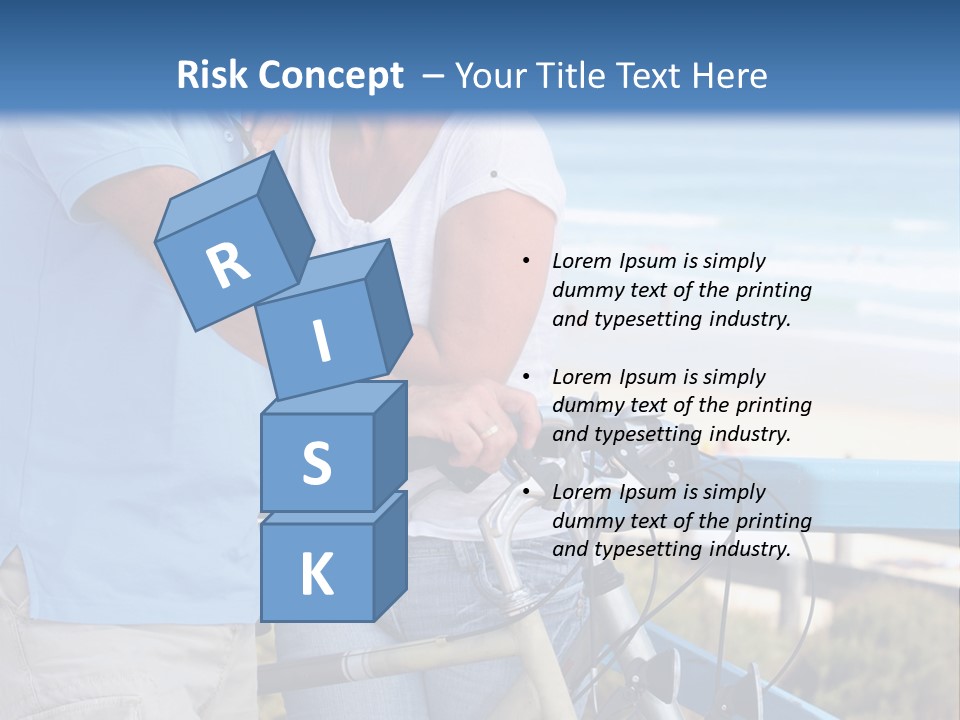 Risk Concept – Your Title Text Here

R
I
S
K

• Lorem Ipsum is simply dummy text of the printing and typesetting industry.

• Lorem Ipsum is simply dummy text of the printing and typesetting industry.

• Lorem Ipsum is simply dummy text of the printing and typesetting industry.